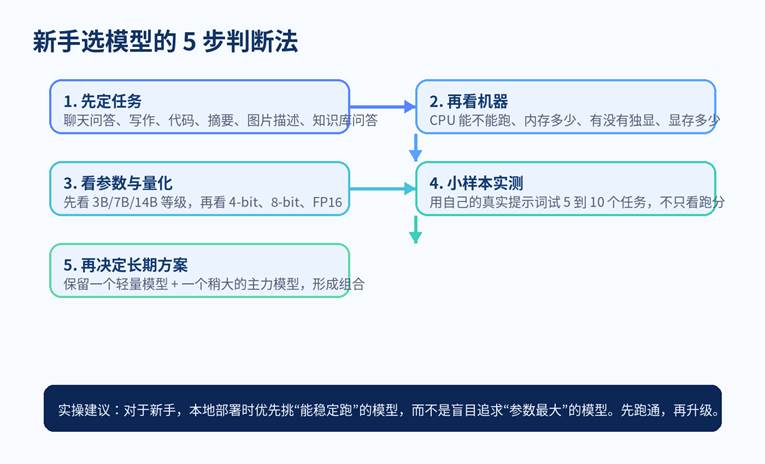 新手选模型的 5 步判断法

1. 先定任务
聊天问答、写作、代码、摘要、图片描述、知识库问答

2. 再看机器
CPU 能不能跑、内存多少、有没有独显、显存多少

3. 看参数与量化
先看 3B/7B/14B 等级，再看 4-bit、8-bit、FP16

4. 小样本实测
用自己的真实提示词试 5 到 10 个任务，不只看跑分

5. 再决定长期方案
保留一个轻量模型 + 一个稍大的主力模型，形成组合

实操建议：对于新手，本地部署时优先挑“能稳定跑”的模型，而不是盲目追求“参数最大”的模型。先跑通，再升级。